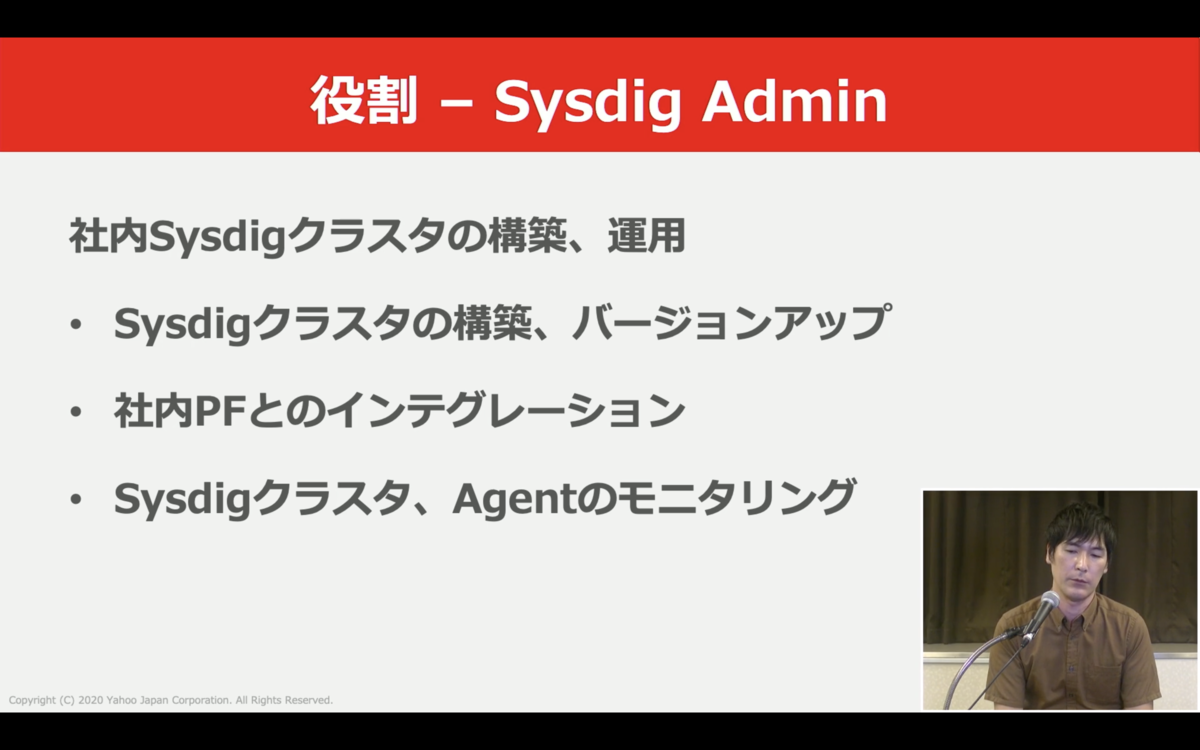 役割 – Sysdig Admin

社内Sysdigクラスタの構築、運用

• Sysdigクラスタの構築、バージョンアップ

• 社内PFとのインテグレーション

• Sysdigクラスタ、Agentのモニタリング

Copyright (C) 2020 Yahoo Japan Corporation. All Rights Reserved.